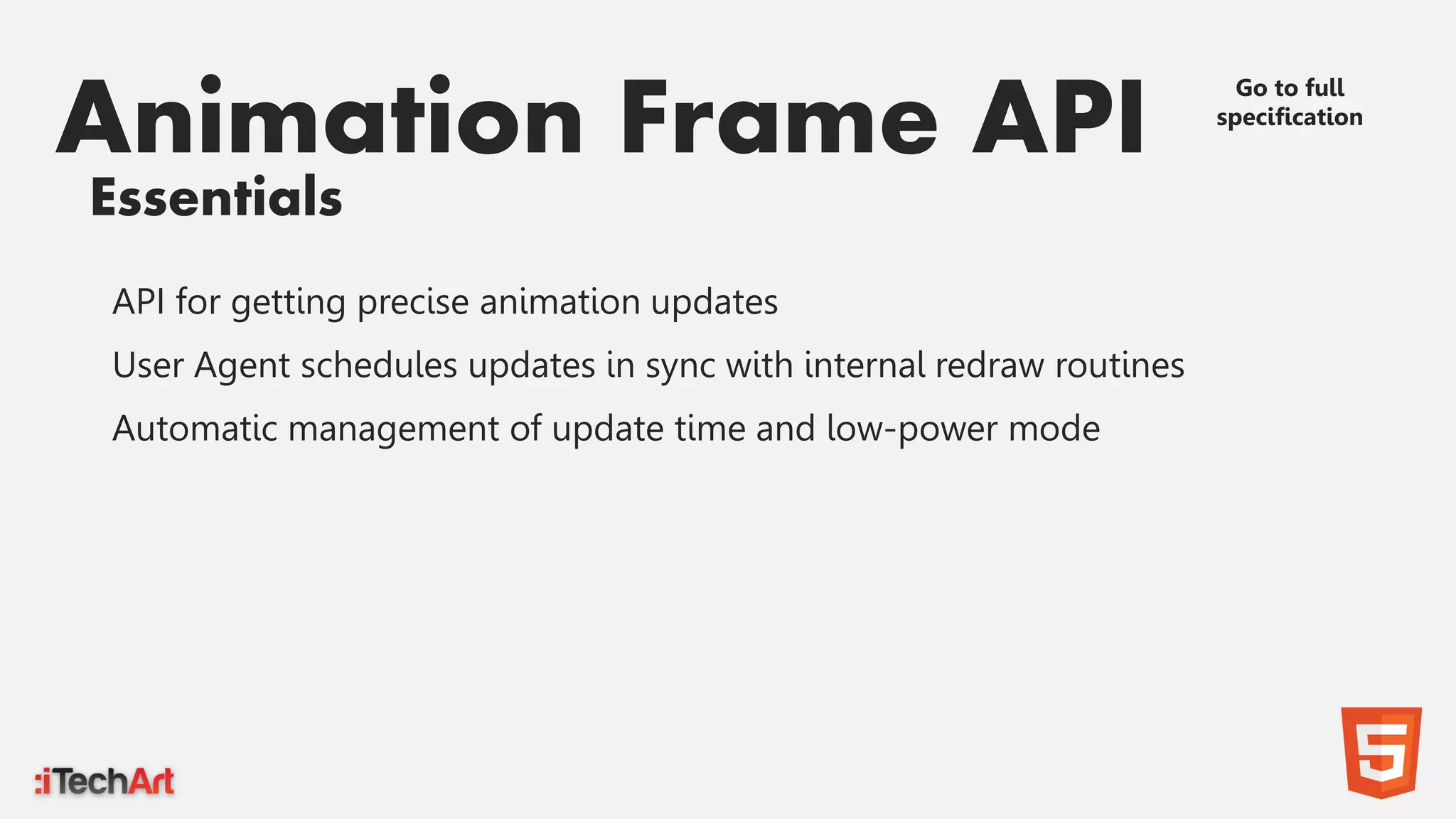 Animation Frame API

Go to full specification

Essentials

API for getting precise animation updates

User Agent schedules updates in sync with internal redraw routines

Automatic management of update time and low-power mode

:iTechArt

5